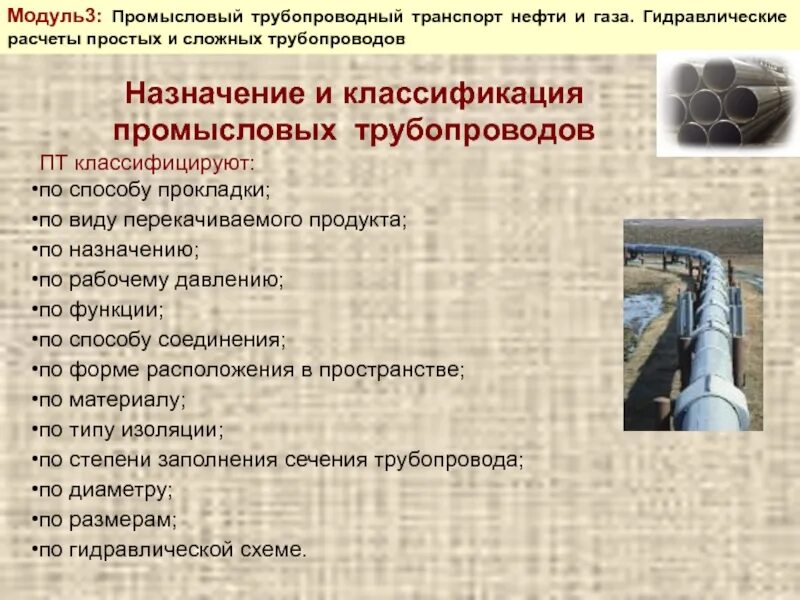 Модуль3: Промысловый трубопроводный транспорт нефти и газа. Гидравлические расчеты простых и сложных трубопроводов

Назначение и классификация промысловых трубопроводов

ПТ классифицируют:
•по способу прокладки;
•по виду перекачиваемого продукта;
•по назначению;
•по рабочему давлению;
•по функции;
•по способу соединения;
•по форме расположения в пространстве;
•по материалу;
•по типу изоляции;
•по степени заполнения сечения трубопровода;
•по диаметру;
•по размерам;
•по гидравлической схеме.